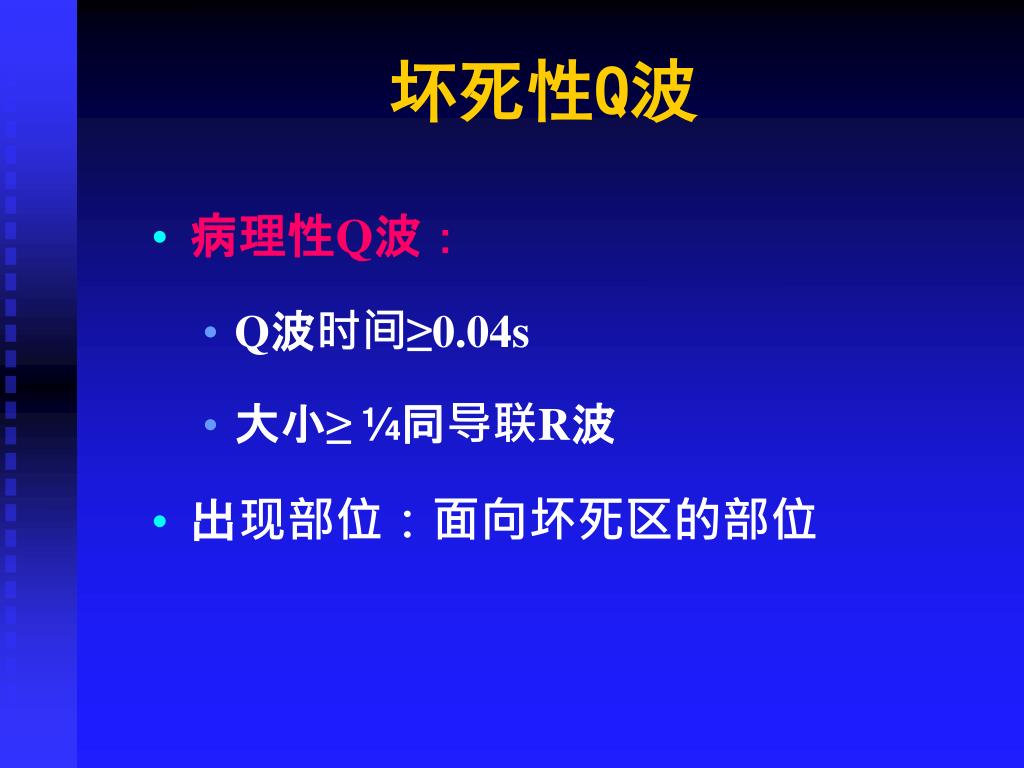 坏死性Q波

• 病理性Q波：

• Q波时间≥0.04s

• 大小≥ ¼同导联R波

• 出现部位：面向坏死区的部位